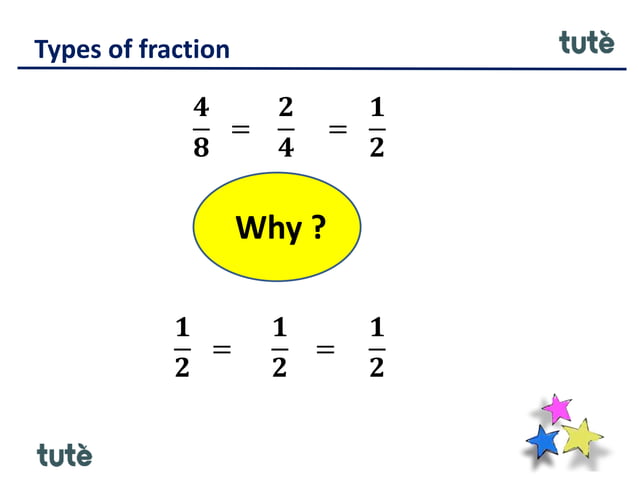 Types of fraction

tutè

$\frac{4}{8} = \frac{2}{4} = \frac{1}{2}$

Why ?

$\frac{1}{2} = \frac{1}{2} = \frac{1}{2}$

tutè